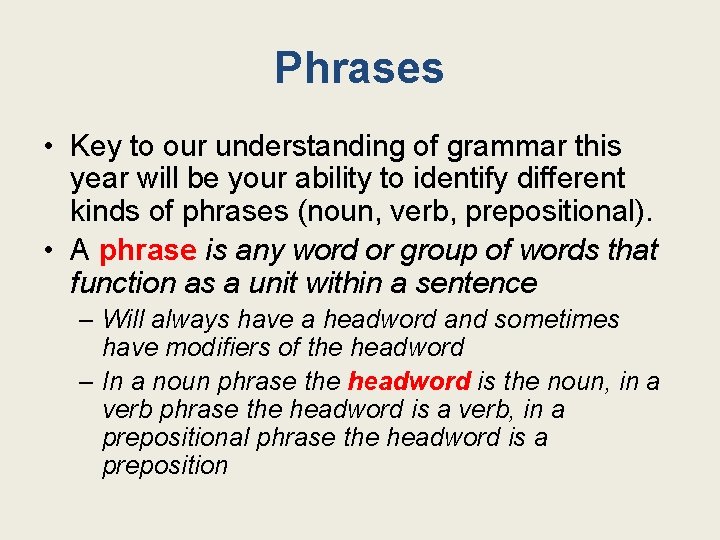 Phrases

• Key to our understanding of grammar this year will be your ability to identify different kinds of phrases (noun, verb, prepositional).

• A phrase is any word or group of words that function as a unit within a sentence

– Will always have a headword and sometimes have modifiers of the headword

– In a noun phrase the headword is the noun, in a verb phrase the headword is a verb, in a prepositional phrase the headword is a preposition